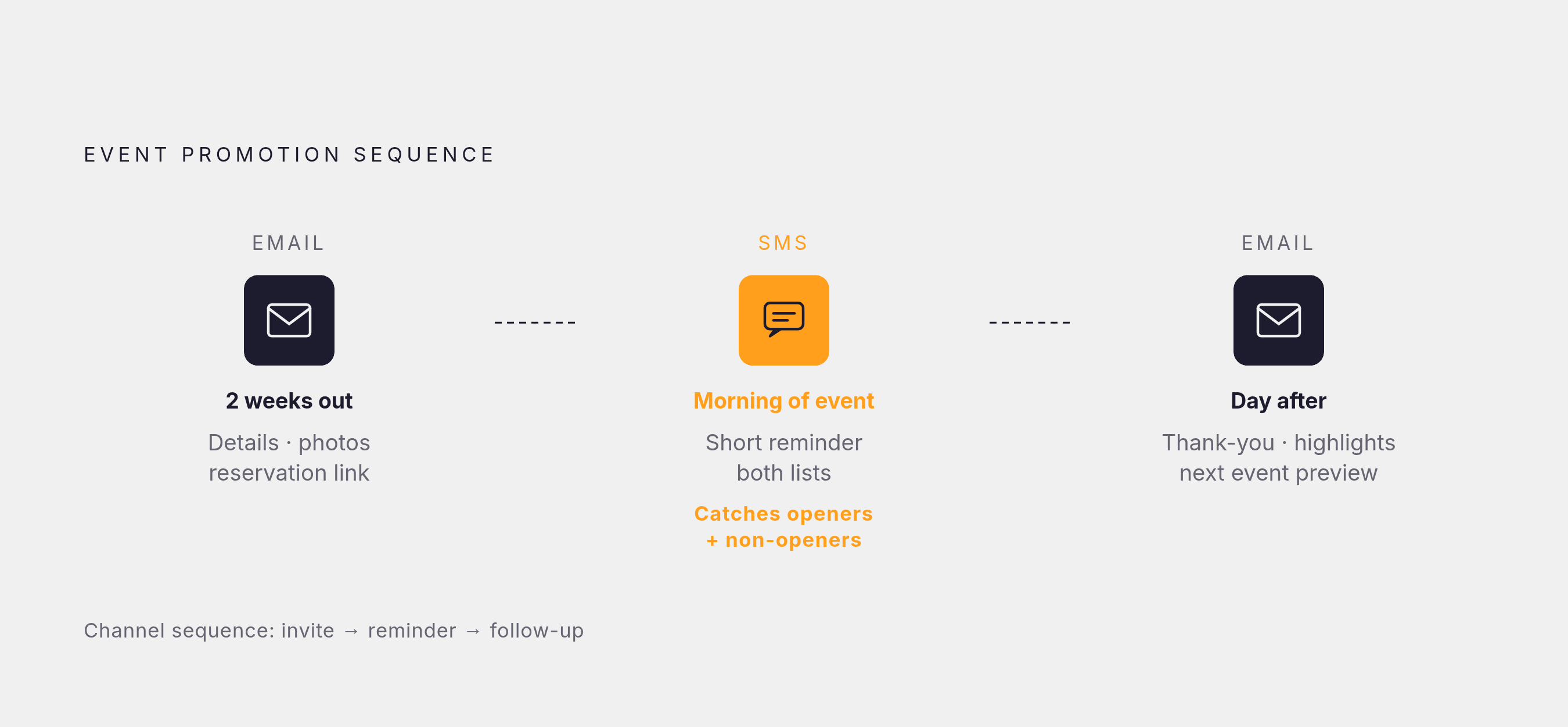 EVENT PROMOTION SEQUENCE

EMAIL

2 weeks out

Details · photos
reservation link

SMS

Morning of event

Short reminder
both lists

Catches openers
+ non-openers

EMAIL

Day after

Thank-you · highlights
next event preview

Channel sequence: invite → reminder → follow-up